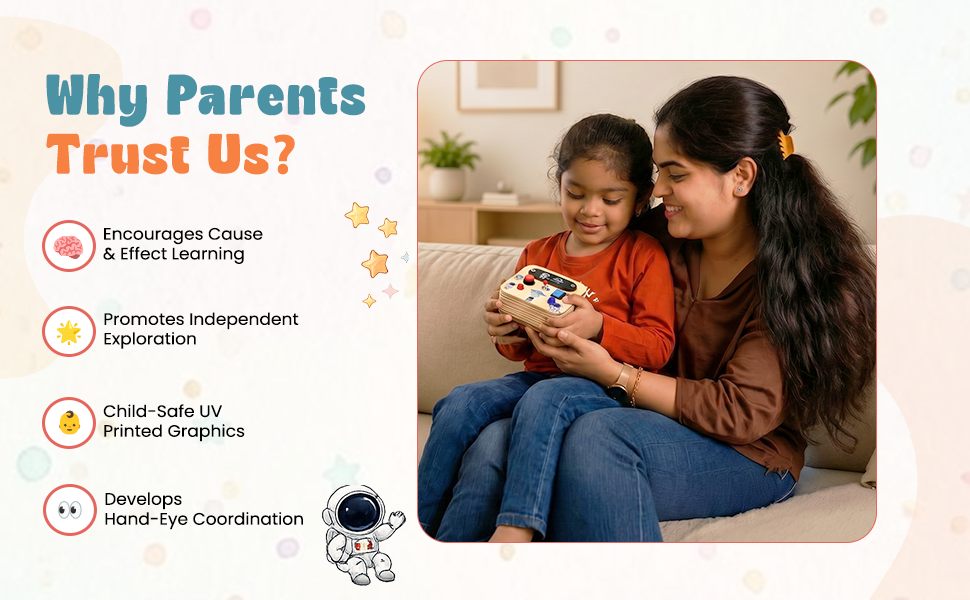 Why Parents
Trust Us?

Encourages Cause & Effect Learning

Promotes Independent Exploration

Child-Safe UV Printed Graphics

Develops Hand-Eye Coordination